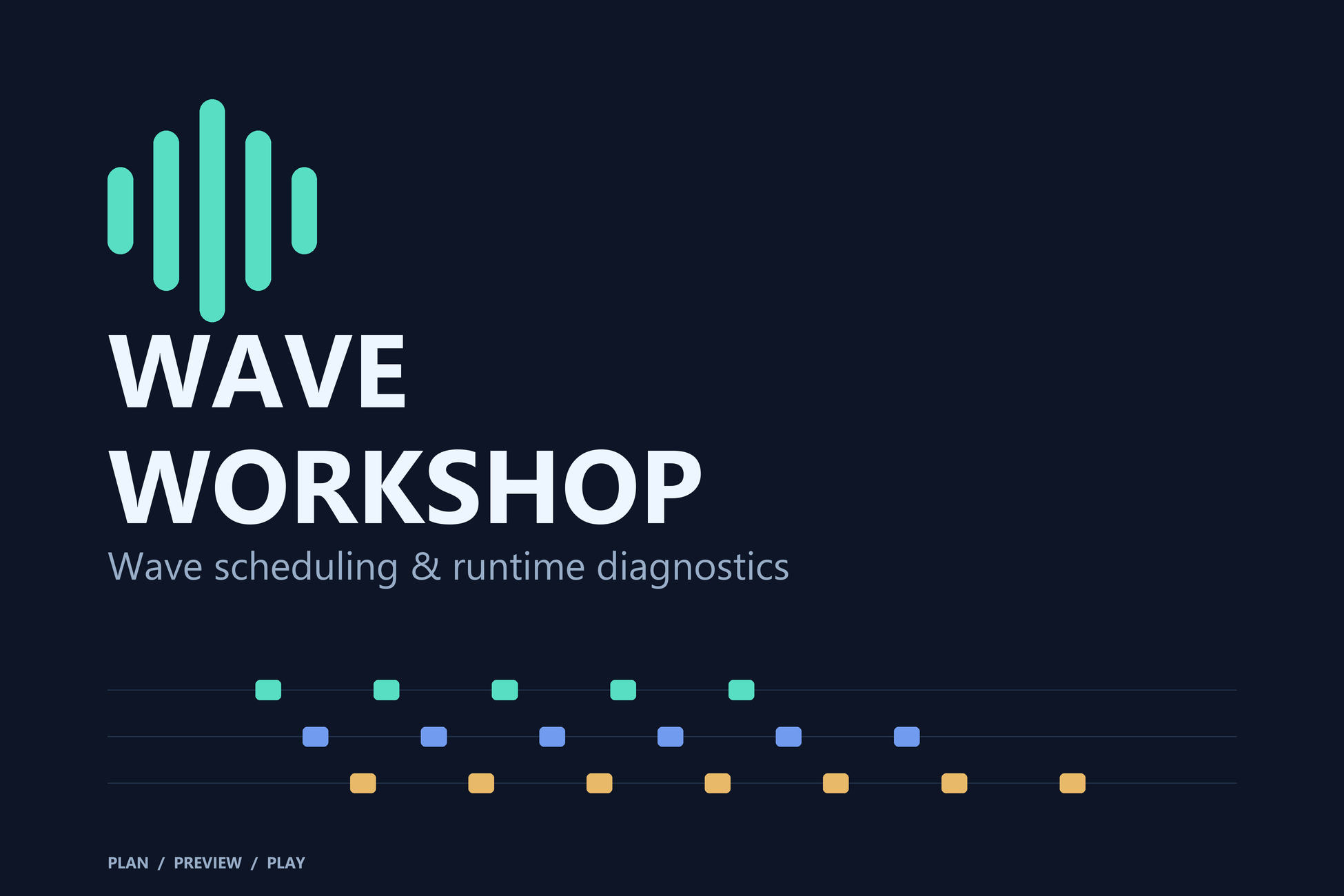 WAVE
WORKSHOP

Wave scheduling & runtime diagnostics

PLAN / PREVIEW / PLAY